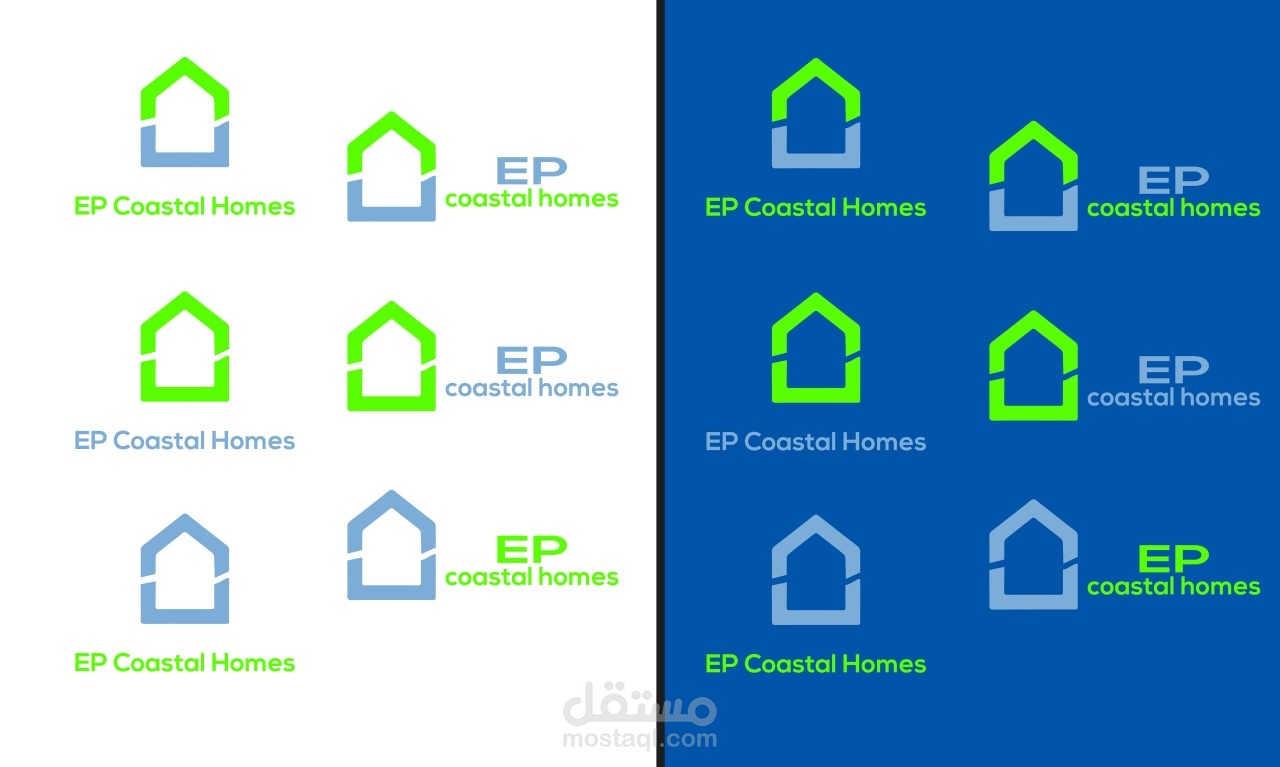 EP Coastal Homes

EP
coastal homes

EP Coastal Homes

EP
coastal homes

EP Coastal Homes

EP
coastal homes

EP Coastal Homes

EP
coastal homes

EP Coastal Homes

EP
coastal homes

EP Coastal Homes

EP
coastal homes

مستقل
mostaql.com